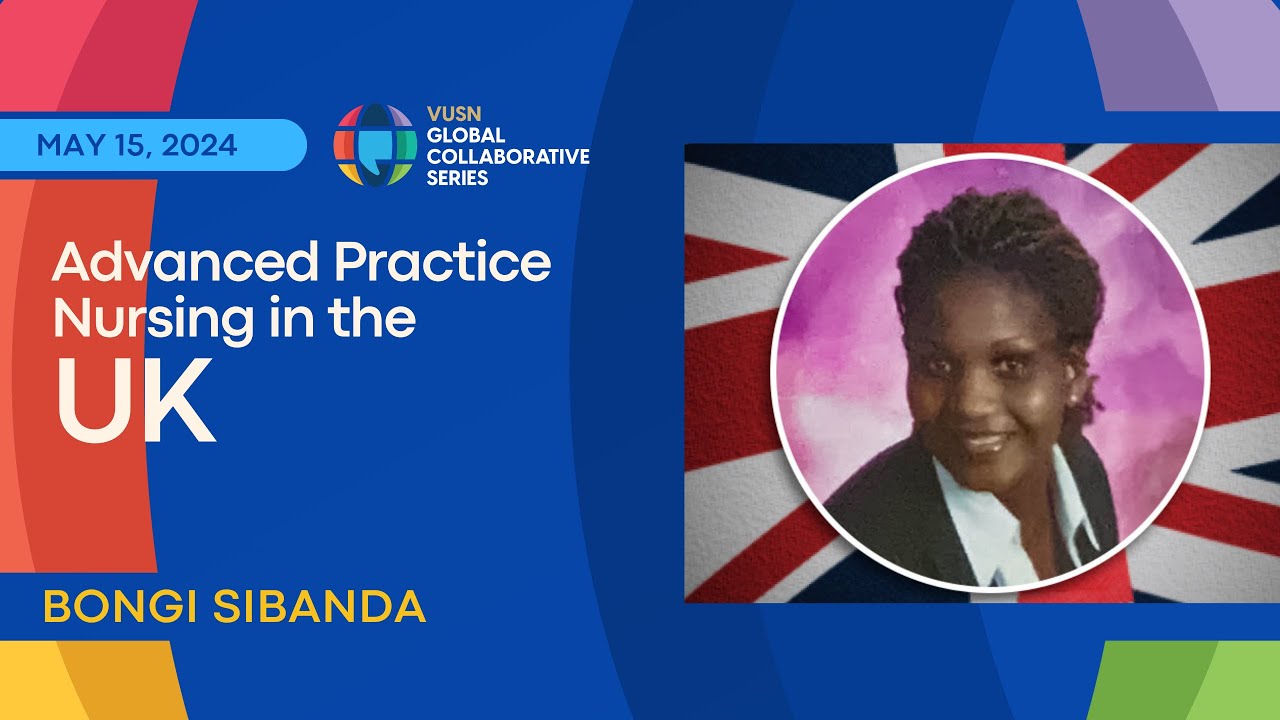 MAY 15, 2024

VUSN
GLOBAL
COLLABORATIVE
SERIES

Advanced Practice Nursing in the UK

BONGI SIBANDA